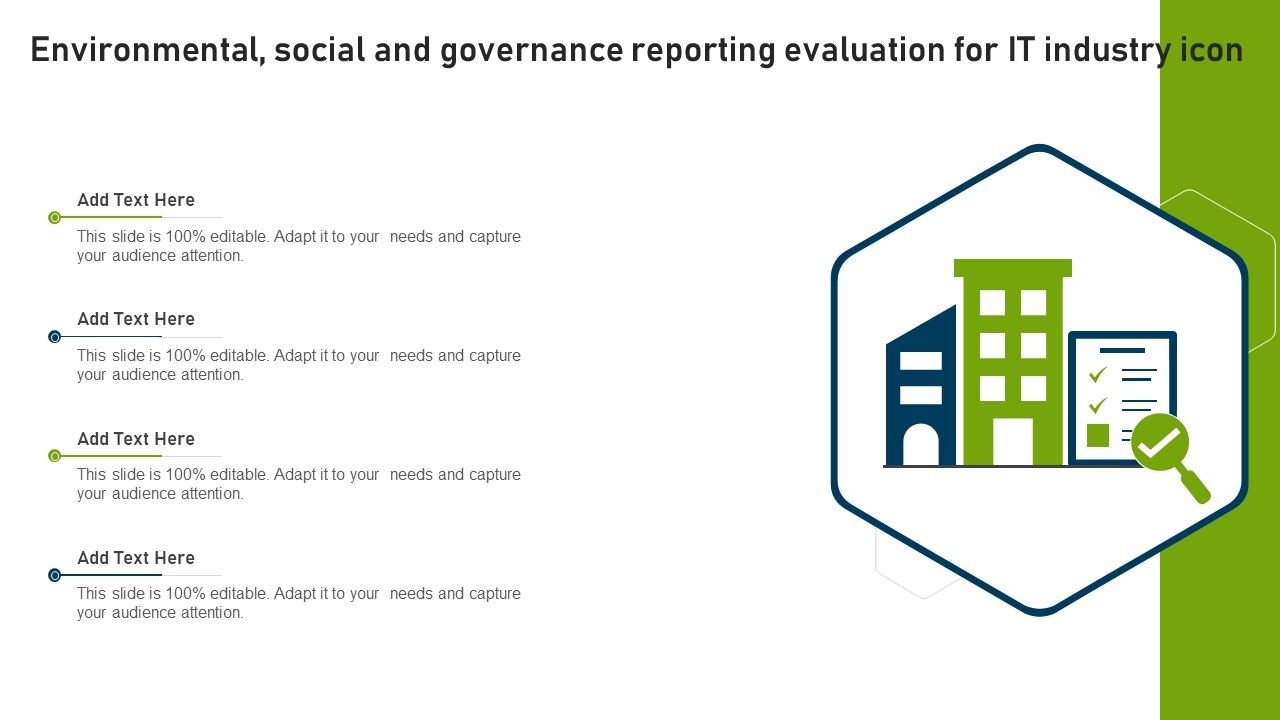 Environmental, social and governance reporting evaluation for IT industry icon

Add Text Here

This slide is 100% editable. Adapt it to your needs and capture your audience attention.

Add Text Here

This slide is 100% editable. Adapt it to your needs and capture your audience attention.

Add Text Here

This slide is 100% editable. Adapt it to your needs and capture your audience attention.

Add Text Here

This slide is 100% editable. Adapt it to your needs and capture your audience attention.